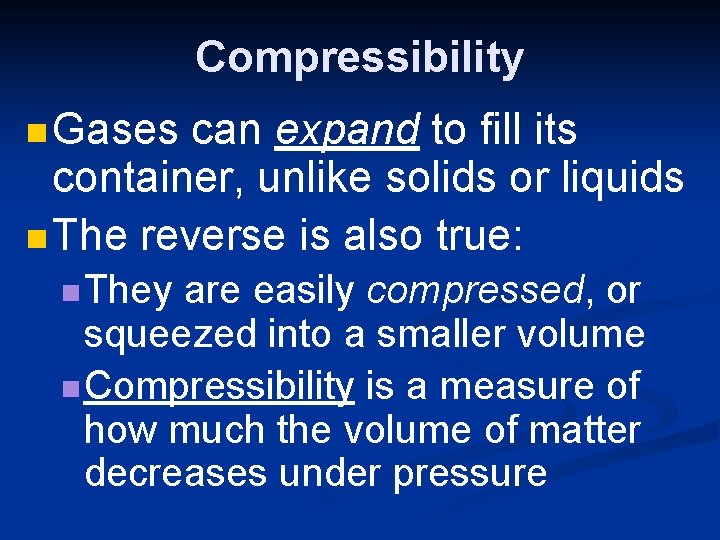 Compressibility

Gases can expand to fill its container, unlike solids or liquids

The reverse is also true:

They are easily compressed, or squeezed into a smaller volume

Compressibility is a measure of how much the volume of matter decreases under pressure